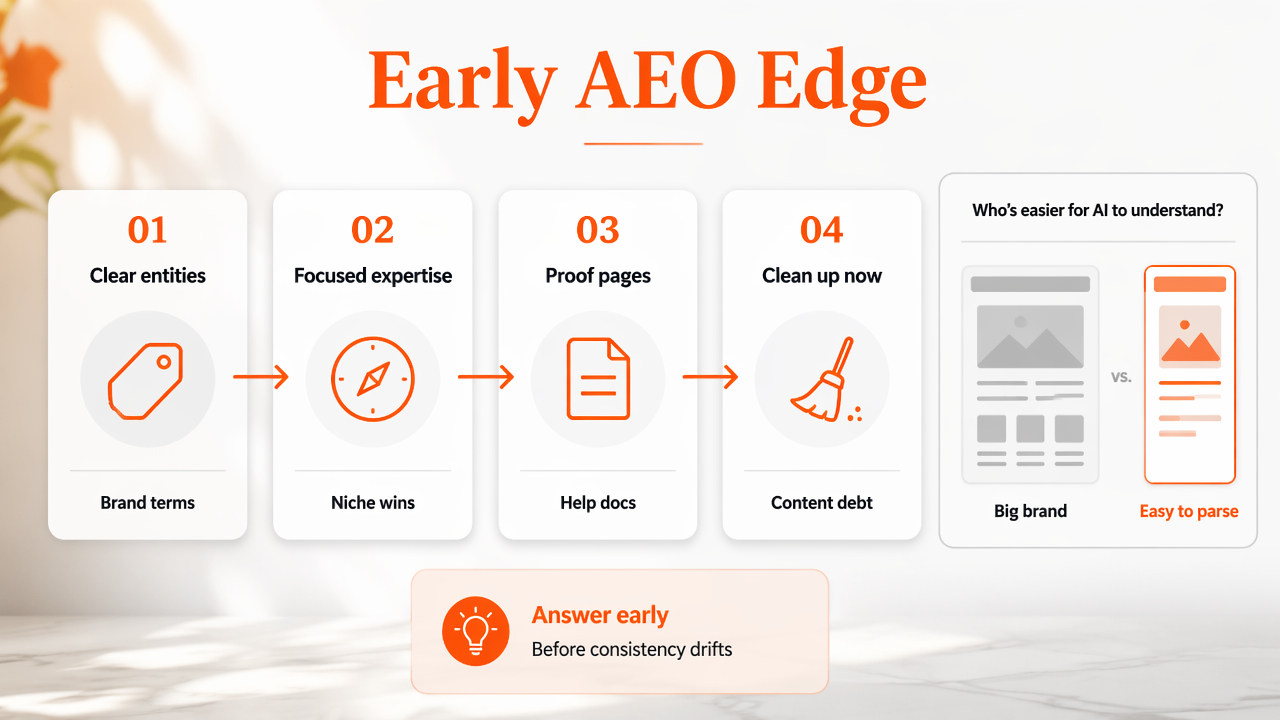 Early AEO Edge

01
Clear entities
Brand terms

02
Focused expertise
Niche wins

03
Proof pages
Help docs

04
Clean up now
Content debt

Who's easier for AI to understand?
vs.
Big brand
Easy to parse

Answer early
Before consistency drifts